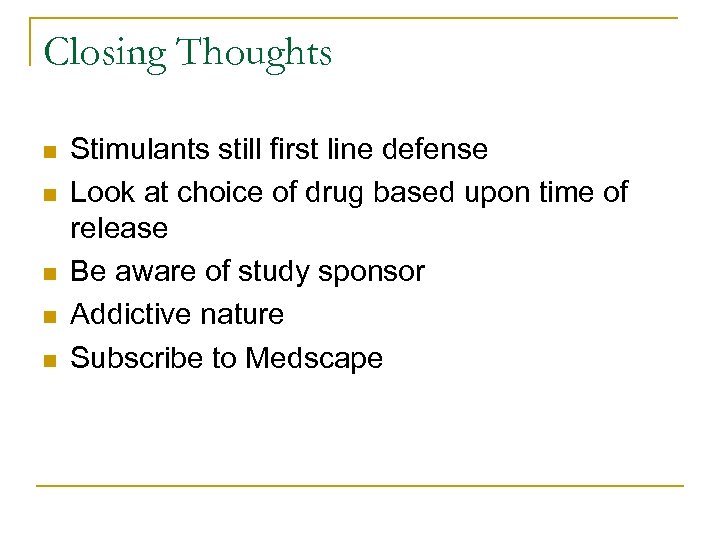 Closing Thoughts

- Stimulants still first line defense
- Look at choice of drug based upon time of release
- Be aware of study sponsor
- Addictive nature
- Subscribe to Medscape